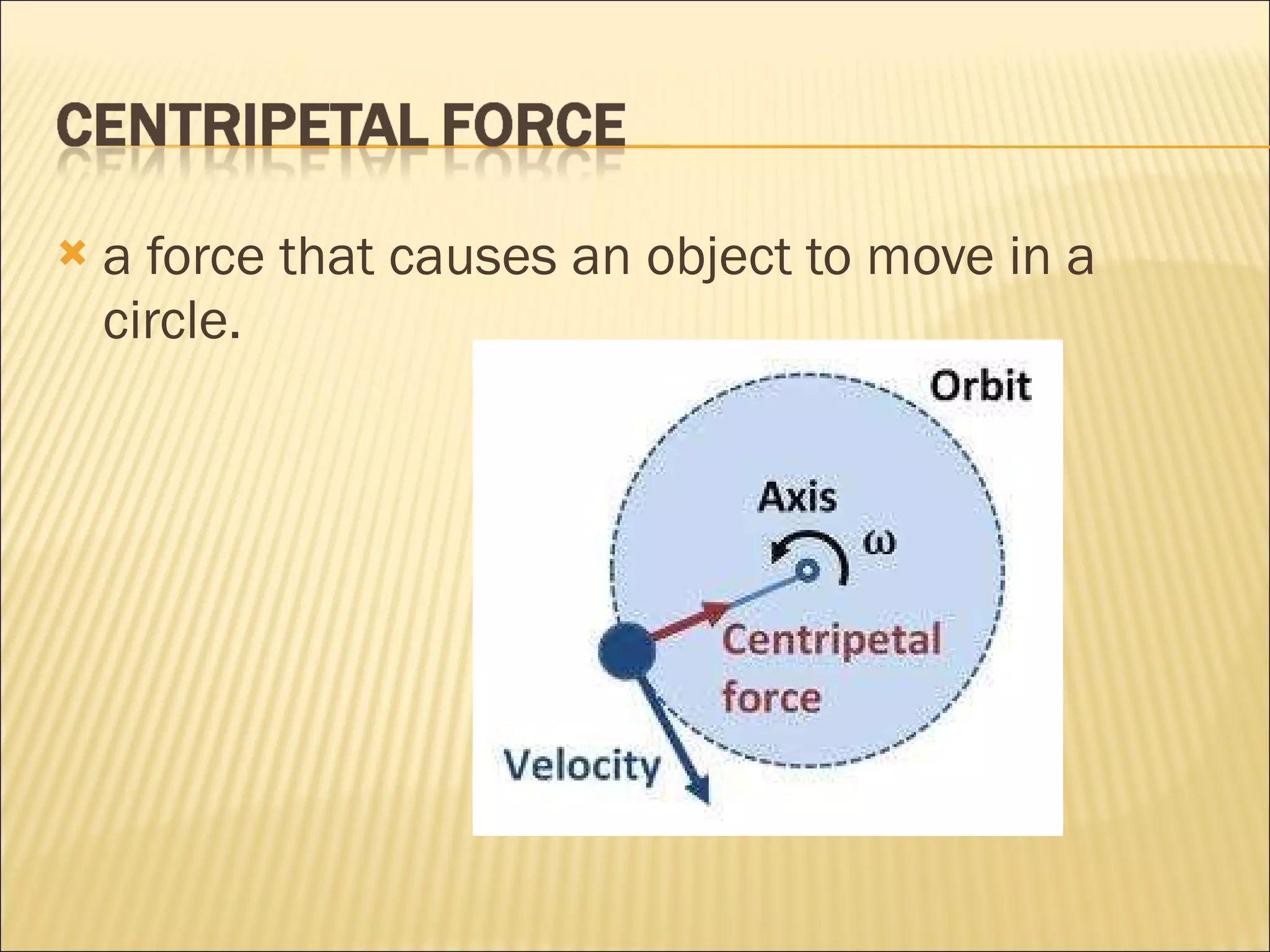 CENTRIPETAL FORCE

a force that causes an object to move in a circle.

Orbit

Axis

$\omega$

Centripetal force

Velocity